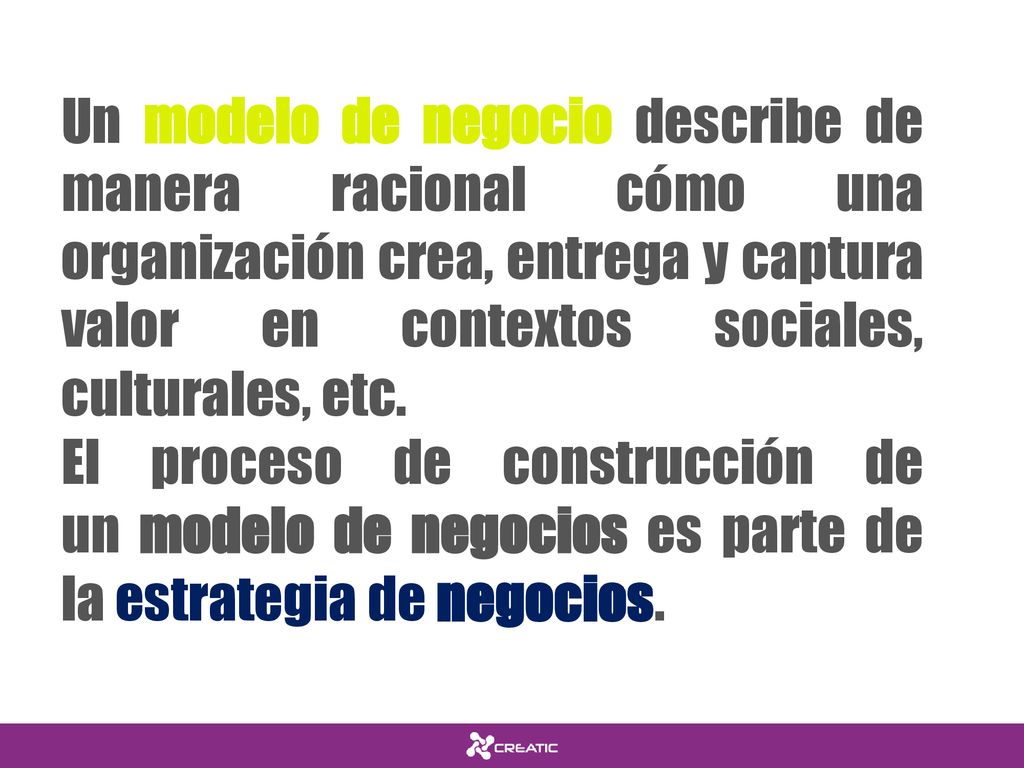 Un modelo de negocio describe de manera racional cómo una organización crea, entrega y captura valor en contextos sociales, culturales, etc.

El proceso de construcción de un modelo de negocios es parte de la estrategia de negocios.

CREATIC